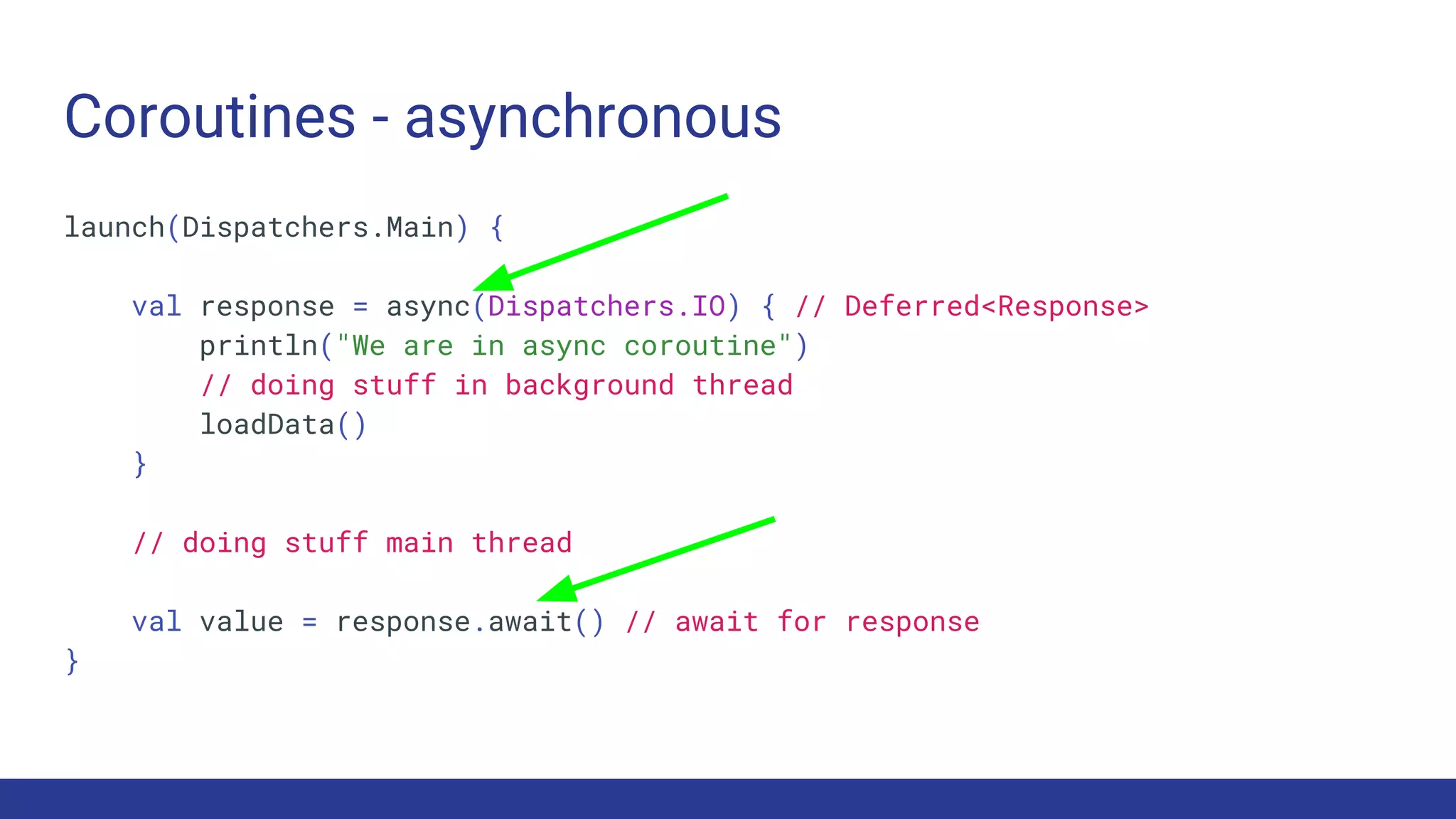 Coroutines - asynchronous

launch(Dispatchers.Main) {

val response = async(Dispatchers.IO) { // Deferred<Response>
println("We are in async coroutine")
// doing stuff in background thread
loadData()
}

// doing stuff main thread

val value = response.await() // await for response
}